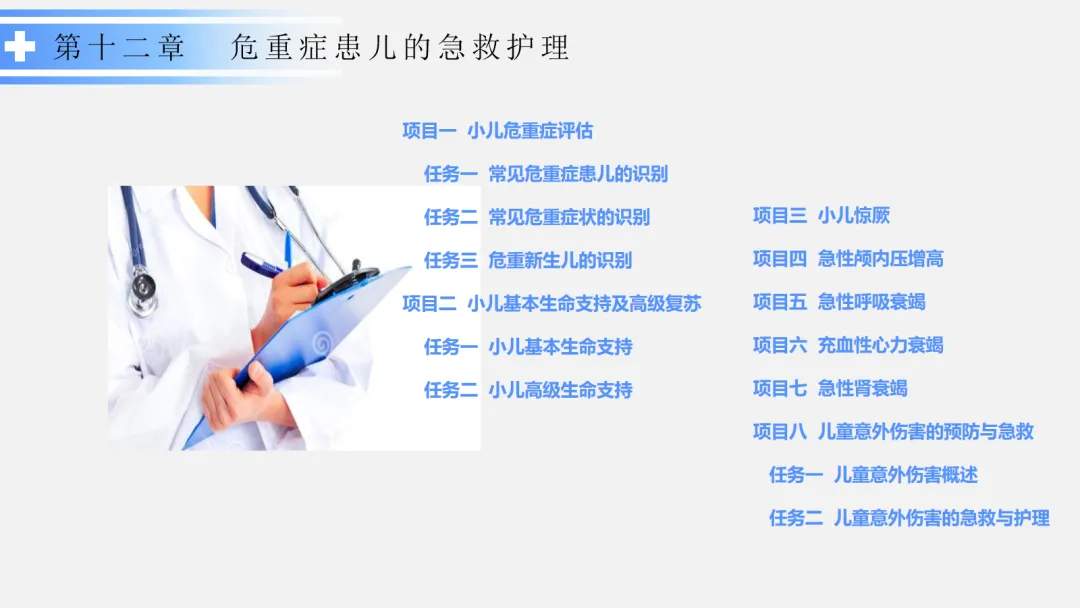 第十二章　危重症患儿的急救护理

项目一　小儿危重症评估

任务一　常见危重症患儿的识别

任务二　常见危重症状的识别

任务三　危重新生儿的识别

项目二　小儿基本生命支持及高级复苏

任务一　小儿基本生命支持

任务二　小儿高级生命支持

项目三　小儿惊厥

项目四　急性颅内压增高

项目五　急性呼吸衰竭

项目六　充血性心力衰竭

项目七　急性肾衰竭

项目八　儿童意外伤害的预防与急救

任务一　儿童意外伤害概述

任务二　儿童意外伤害的急救与护理